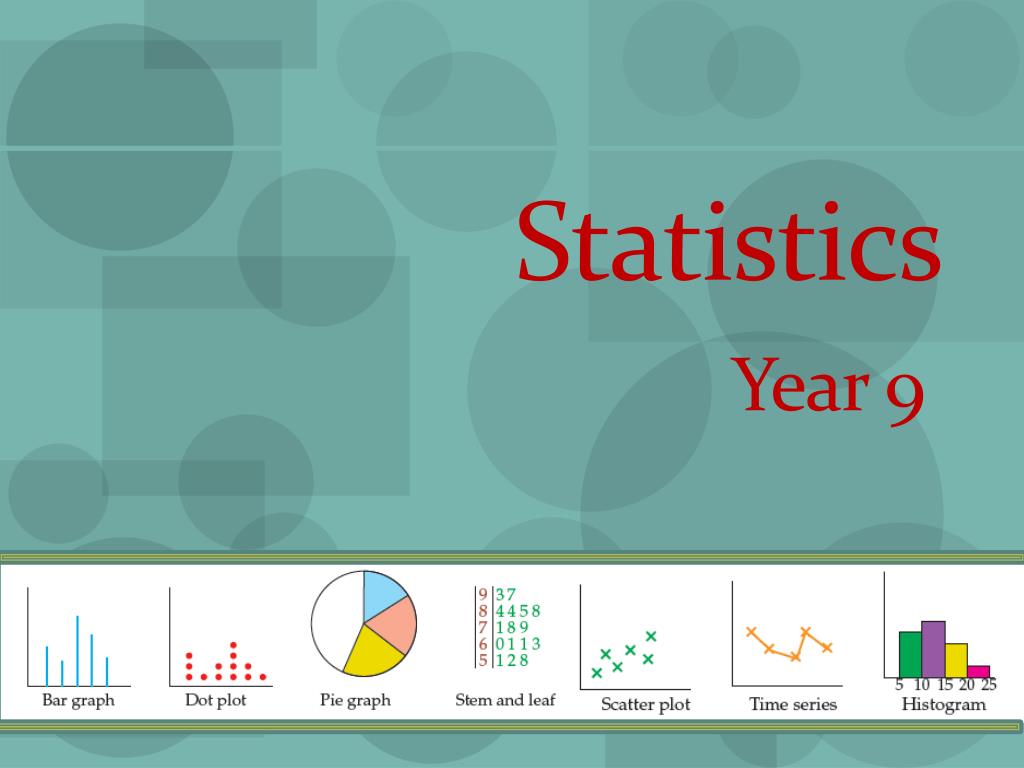 Statistics

Year 9

Bar graph

Dot plot

Pie graph

| 9 | 3 7 |
|---|---|
| 8 | 4 4 5 8 |
| 7 | 1 8 9 |
| 6 | 0 1 1 3 |
| 5 | 1 2 8 |

Stem and leaf

Scatter plot

Time series

5 10 15 20 25

Histogram